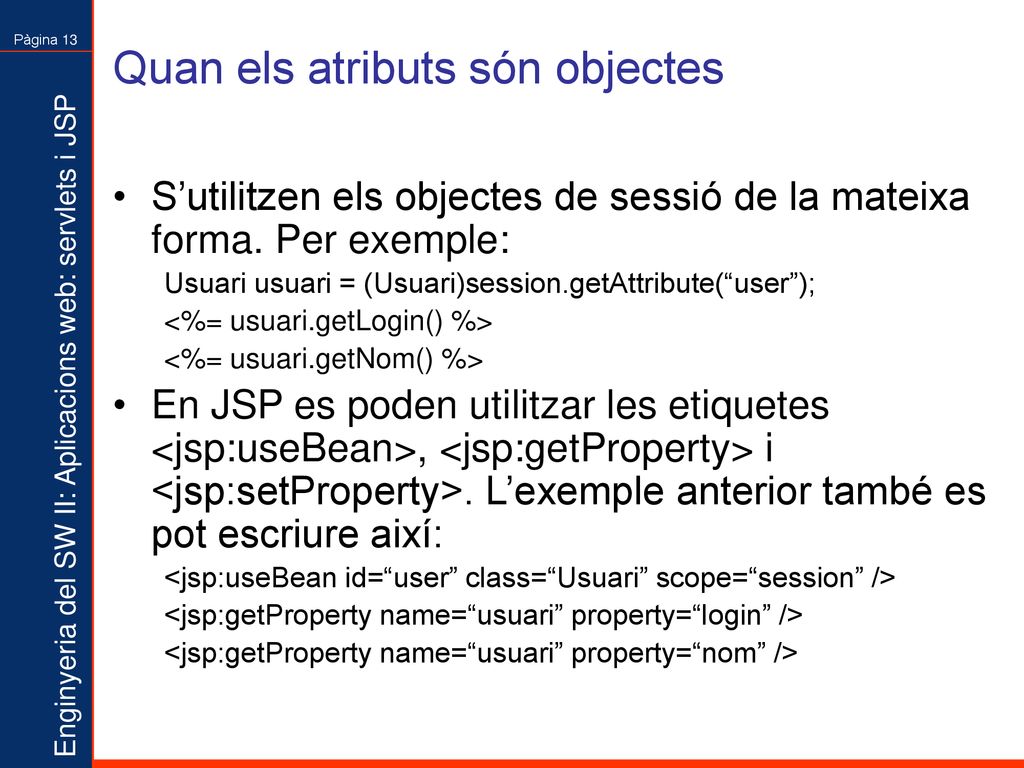 Pàgina 13

Enginyeria del SW II: Aplicacions web: servlets i JSP

Quan els atributs són objectes

• S’utilitzen els objectes de sessió de la mateixa forma. Per exemple:

Usuari usuari = (Usuari)session.getAttribute(“user”);

<%= usuari.getLogin() %>

<%= usuari.getNom() %>

• En JSP es poden utilitzar les etiquetes <jsp:useBean>, <jsp:getProperty> i <jsp:setProperty>. L’exemple anterior també es pot escriure així:

<jsp:useBean id=“user” class=“Usuari” scope=“session” />

<jsp:getProperty name=“usuari” property=“login” />

<jsp:getProperty name=“usuari” property=“nom” />